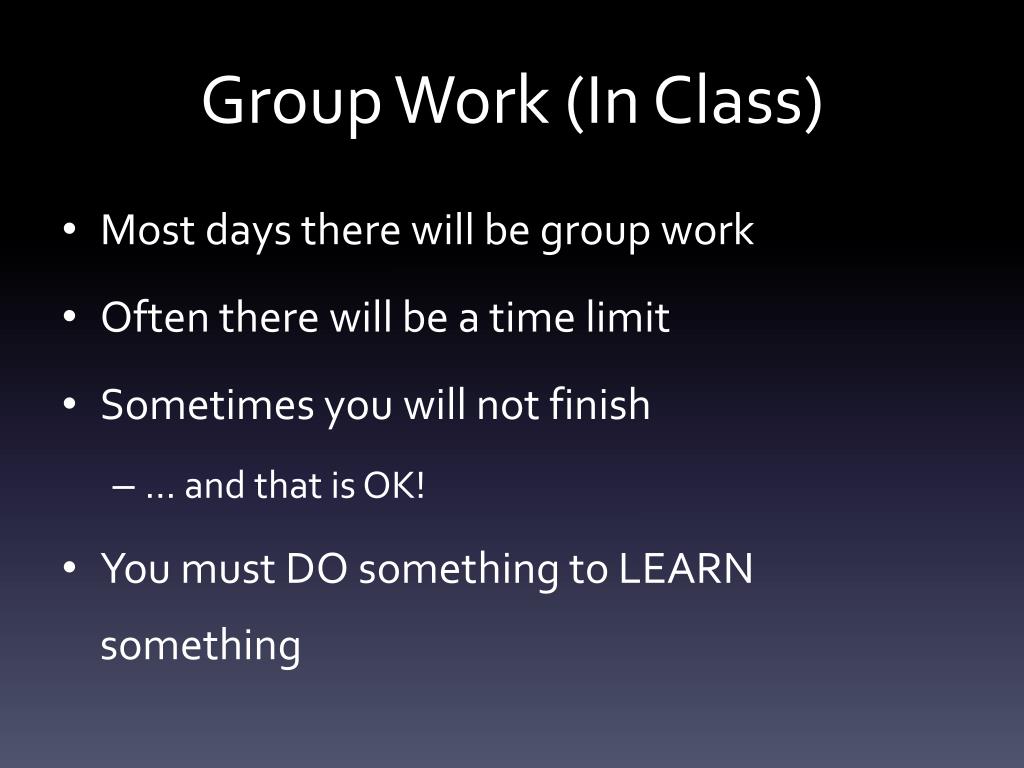 Group Work (In Class)

• Most days there will be group work
• Often there will be a time limit
• Sometimes you will not finish
  – … and that is OK!
• You must DO something to LEARN something